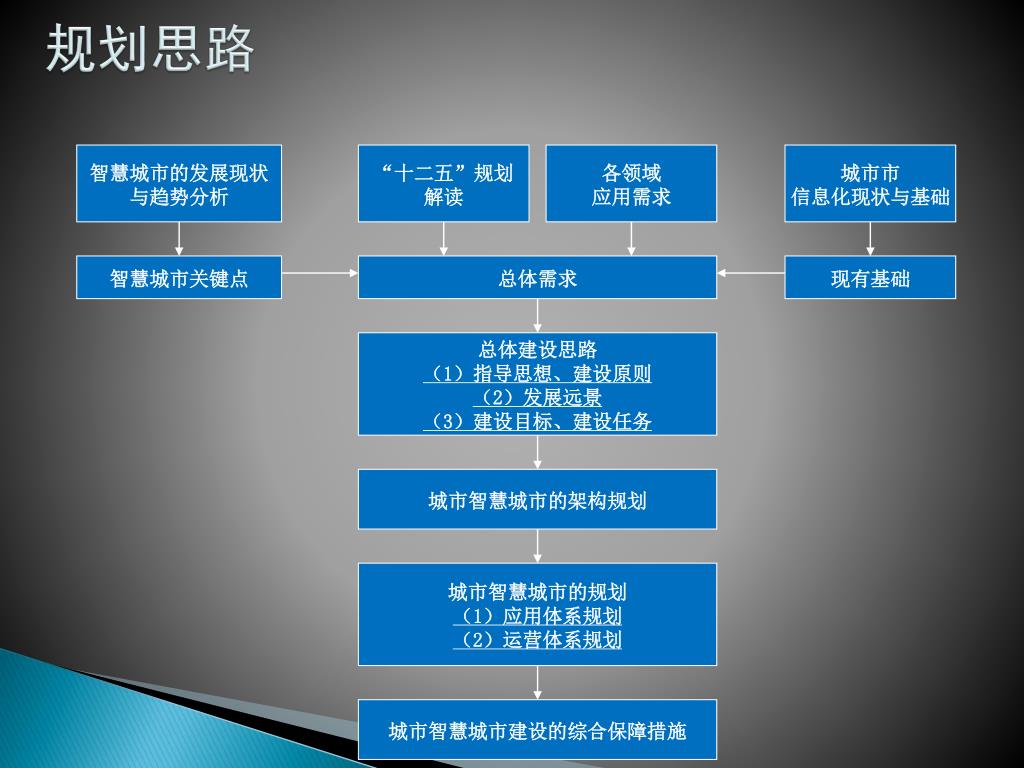 规划思路

智慧城市的发展现状与趋势分析

“十二五”规划解读

各领域应用需求

城市市信息化现状与基础

智慧城市关键点

总体需求

现有基础

总体建设思路
（1）指导思想、建设原则
（2）发展远景
（3）建设目标、建设任务

城市智慧城市的架构规划

城市智慧城市的规划
（1）应用体系规划
（2）运营体系规划

城市智慧城市建设的综合保障措施